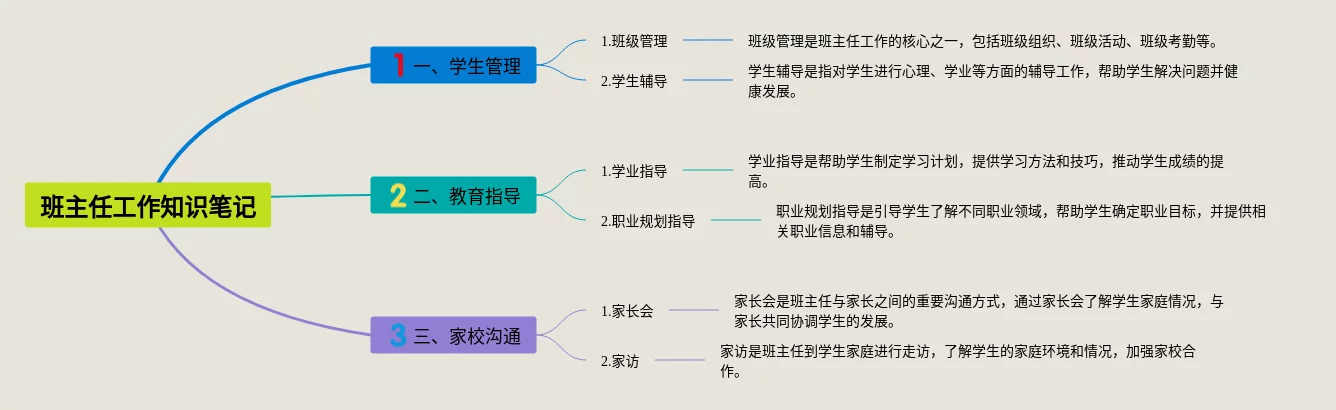 班主任工作知识笔记

1 一、学生管理

1.班级管理

班级管理是班主任工作的核心之一，包括班级组织、班级活动、班级考勤等。

2.学生辅导

学生辅导是指对学生进行心理、学业等方面的辅导工作，帮助学生解决问题并健康发展。

2 二、教育指导

1.学业指导

学业指导是帮助学生制定学习计划，提供学习方法和技巧，推动学生成绩的提高。

2.职业规划指导

职业规划指导是引导学生了解不同职业领域，帮助学生确定职业目标，并提供相关职业信息和辅导。

3 三、家校沟通

1.家长会

家长会是班主任与家长之间的重要沟通方式，通过家长会了解学生家庭情况，与家长共同协调学生的发展。

2.家访

家访是班主任到学生家庭进行走访，了解学生的家庭环境和情况，加强家校合作。